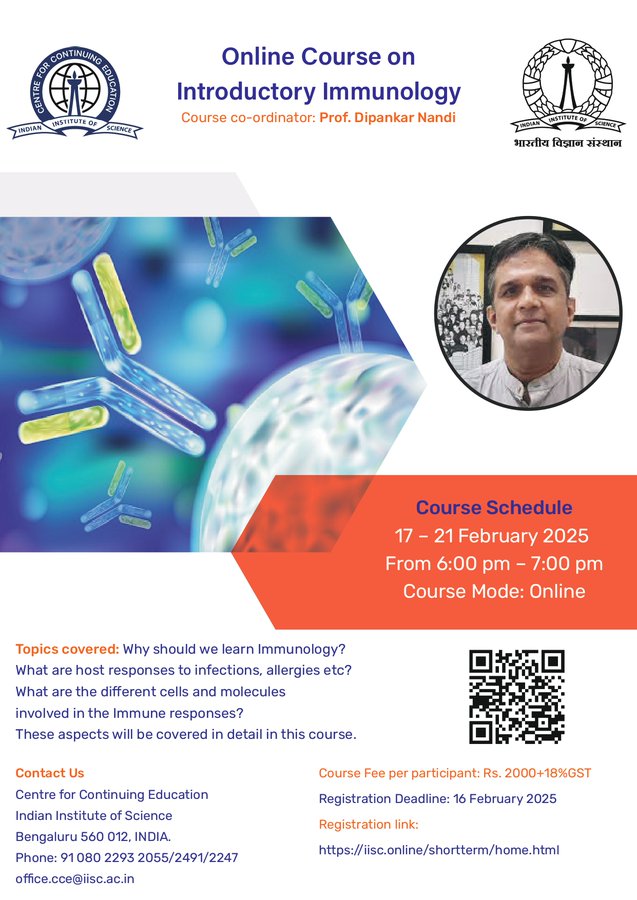 CENTRE FOR CONTINUING EDUCATION
INDIAN INSTITUTE OF SCIENCE

Online Course on
Introductory Immunology
Course co-ordinator: Prof. Dipankar Nandi

INDIAN INSTITUTE OF SCIENCE
भारतीय विज्ञान संस्थान

Course Schedule
17 – 21 February 2025
From 6:00 pm – 7:00 pm
Course Mode: Online

Topics covered: Why should we learn Immunology? What are host responses to infections, allergies etc? What are the different cells and molecules involved in the Immune responses? These aspects will be covered in detail in this course.

Contact Us
Centre for Continuing Education
Indian Institute of Science
Bengaluru 560 012, INDIA.
Phone: 91 080 2293 2055/2491/2247
office.cce@iisc.ac.in

Course Fee per participant: Rs. 2000+18%GST
Registration Deadline: 16 February 2025
Registration link:
https://iisc.online/shortterm/home.html